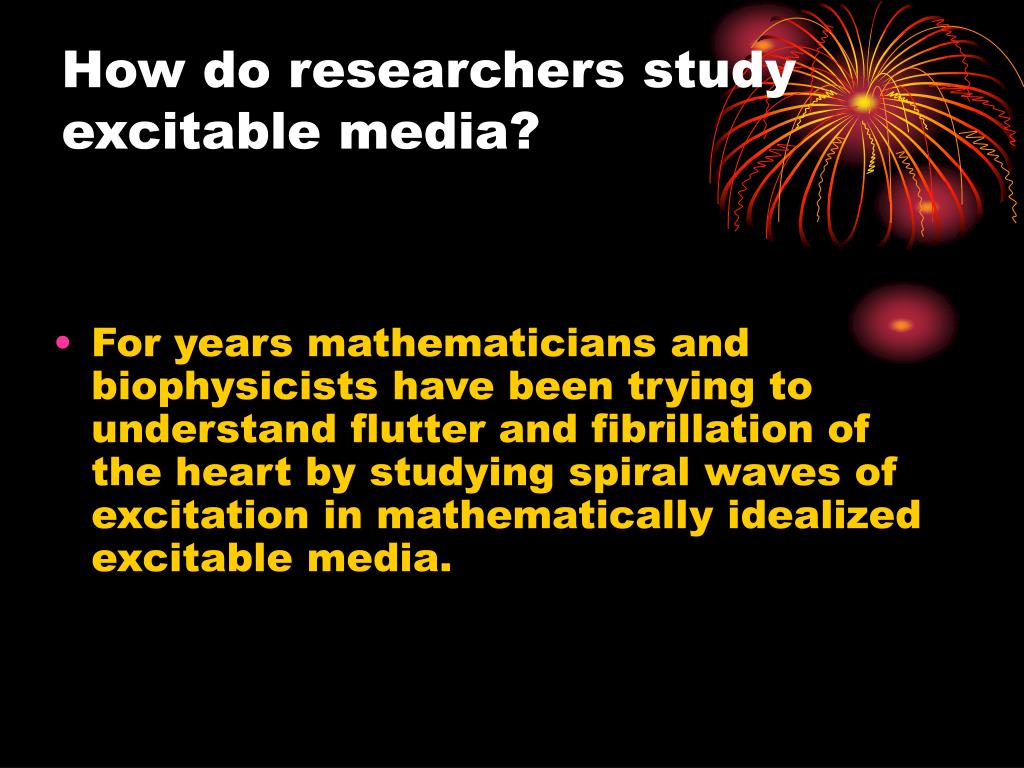 How do researchers study excitable media?

• For years mathematicians and biophysicists have been trying to understand flutter and fibrillation of the heart by studying spiral waves of excitation in mathematically idealized excitable media.